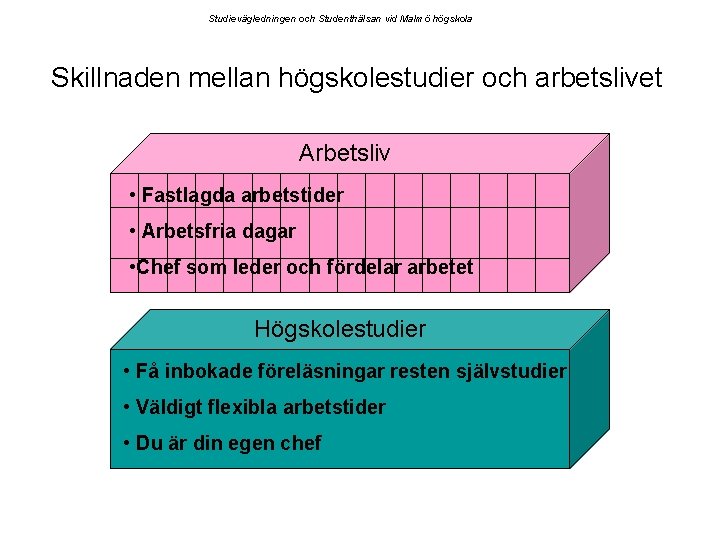 Studievägledningen och Studenthälsan vid Malm ö högskola

Skillnaden mellan högskolestudier och arbetslivet

Arbetsliv

• Fastlagda arbetstider

• Arbetsfria dagar

•Chef som leder och fördelar arbetet

Högskolestudier

• Få inbokade föreläsningar resten självstudier

• Väldigt flexibla arbetstider

• Du är din egen chef